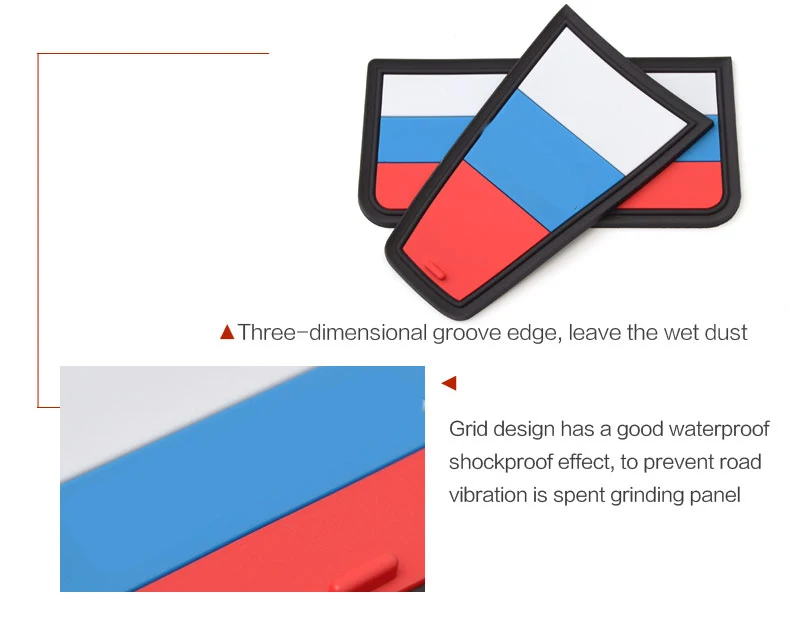 ▲Three-dimensional groove edge, leave the wet dust

◀

Grid design has a good waterproof shockproof effect, to prevent road vibration is spent grinding panel